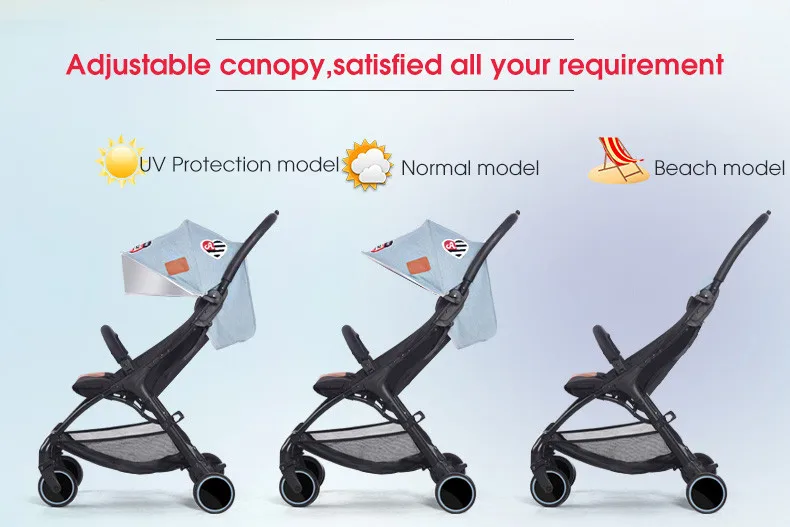 Adjustable canopy,satisfied all your requirement

UV Protection model

Normal model

Beach model